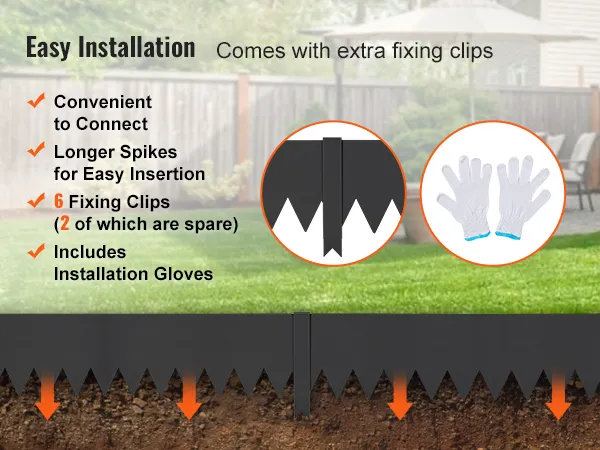 Easy Installation Comes with extra fixing clips

Convenient to Connect

Longer Spikes for Easy Insertion

6 Fixing Clips (2 of which are spare)

Includes Installation Gloves